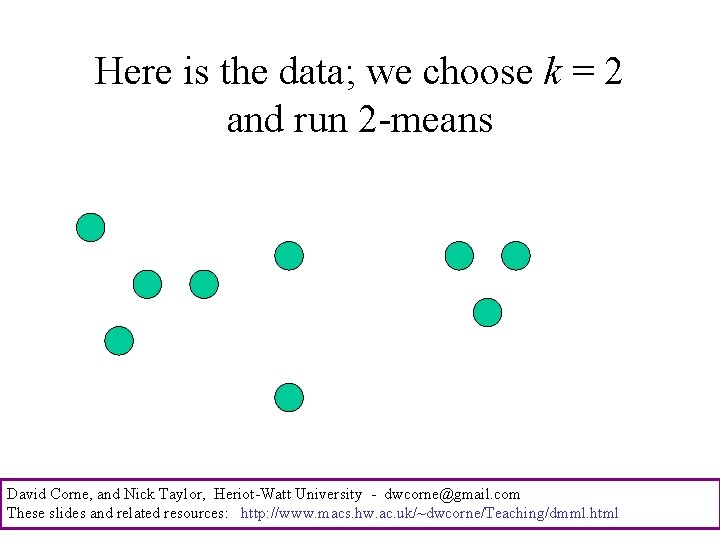 Here is the data; we choose $k = 2$ and run 2-means

David Corne, and Nick Taylor, Heriot-Watt University - dwcorne@gmail.com
These slides and related resources: http://www.macs.hw.ac.uk/~dwcorne/Teaching/dmml.html